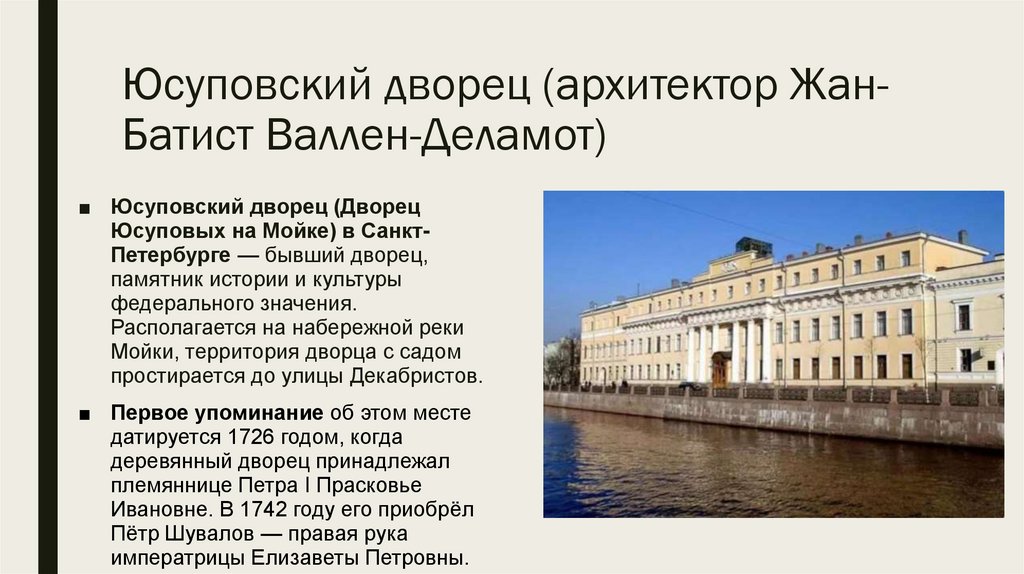 Юсуповский дворец (архитектор Жан-Батист Валлен-Деламот)

■ Юсуповский дворец (Дворец Юсуповых на Мойке) в Санкт-Петербурге — бывший дворец, памятник истории и культуры федерального значения. Располагается на набережной реки Мойки, территория дворца с садом простирается до улицы Декабристов.

■ Первое упоминание об этом месте датируется 1726 годом, когда деревянный дворец принадлежал племяннице Петра I Прасковье Ивановне. В 1742 году его приобрёл Пётр Шувалов — правая рука императрицы Елизаветы Петровны.